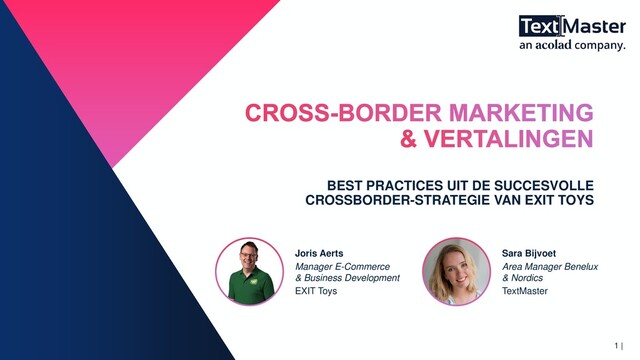 TextMaster
an acolad company.

CROSS-BORDER MARKETING & VERTALINGEN

BEST PRACTICES UIT DE SUCCESVOLLE CROSSBORDER-STRATEGIE VAN EXIT TOYS

Joris Aerts
Manager E-Commerce & Business Development
EXIT Toys

Sara Bijvoet
Area Manager Benelux & Nordics
TextMaster

1 |